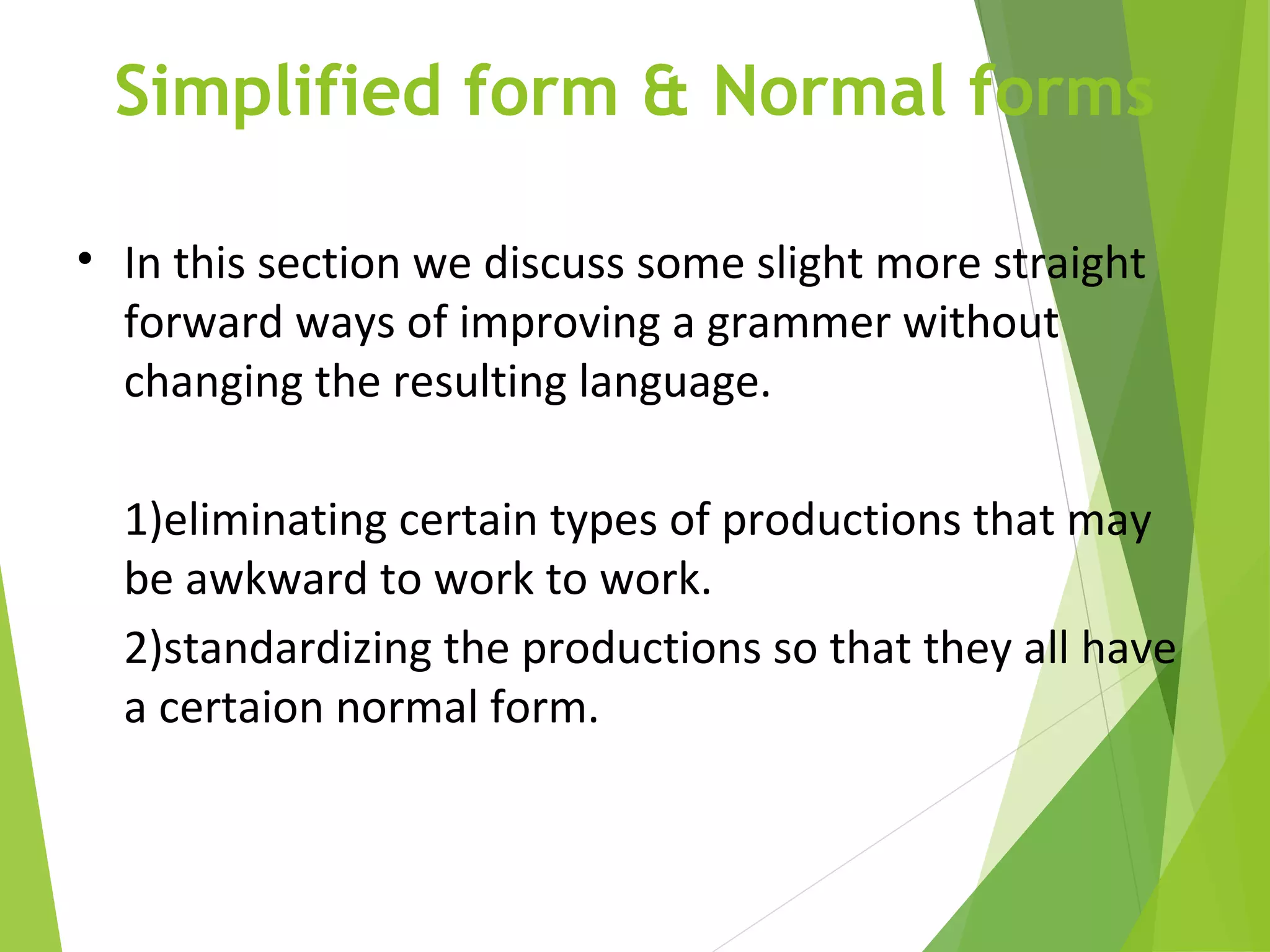 Simplified form & Normal forms

• In this section we discuss some slight more straight forward ways of improving a grammer without changing the resulting language.

1)eliminating certain types of productions that may be awkward to work to work.

2)standardizing the productions so that they all have a certaion normal form.